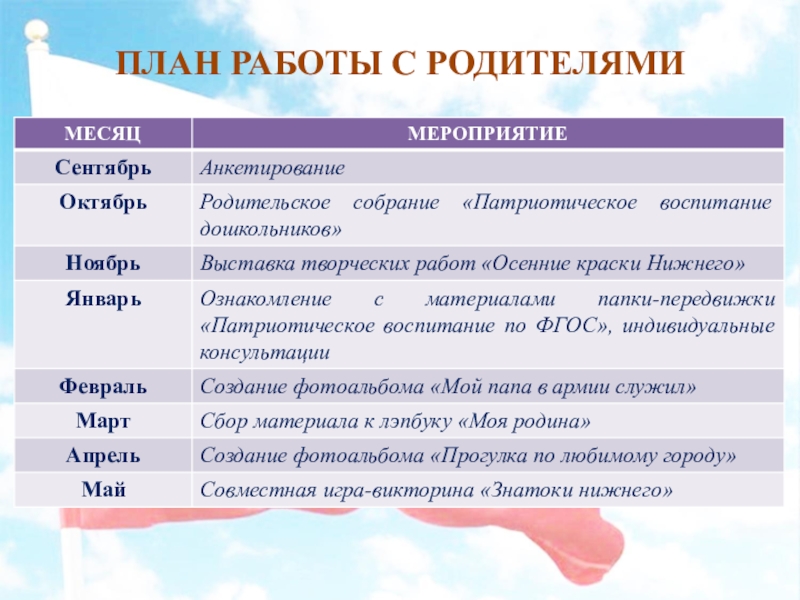 ПЛАН РАБОТЫ С РОДИТЕЛЯМИ

| МЕСЯЦ | МЕРОПРИЯТИЕ |
|---|---|
| Сентябрь | Анкетирование |
| Октябрь | Родительское собрание «Патриотическое воспитание дошкольников» |
| Ноябрь | Выставка творческих работ «Осенние краски Нижнего» |
| Январь | Ознакомление с материалами папки-передвижки «Патриотическое воспитание по ФГОС», индивидуальные консультации |
| Февраль | Создание фотоальбома «Мой папа в армии служил» |
| Март | Сбор материала к лэпбуку «Моя родина» |
| Апрель | Создание фотоальбома «Прогулка по любимому городу» |
| Май | Совместная игра-викторина «Знатоки нижнего» |